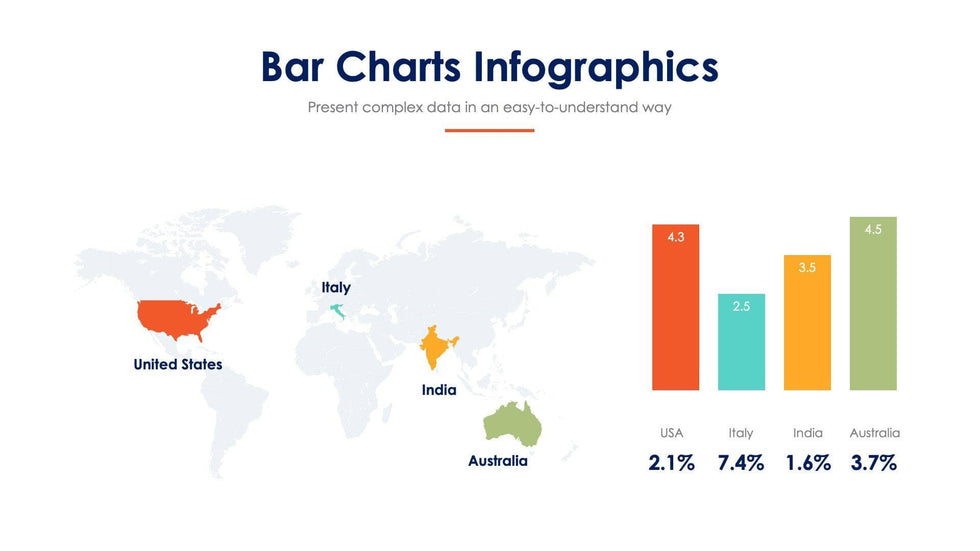 Bar Charts Infographics

Present complex data in an easy-to-understand way

Italy

United States

India

Australia

4.3

2.5

3.5

4.5

USA

Italy

India

Australia

2.1%

7.4%

1.6%

3.7%